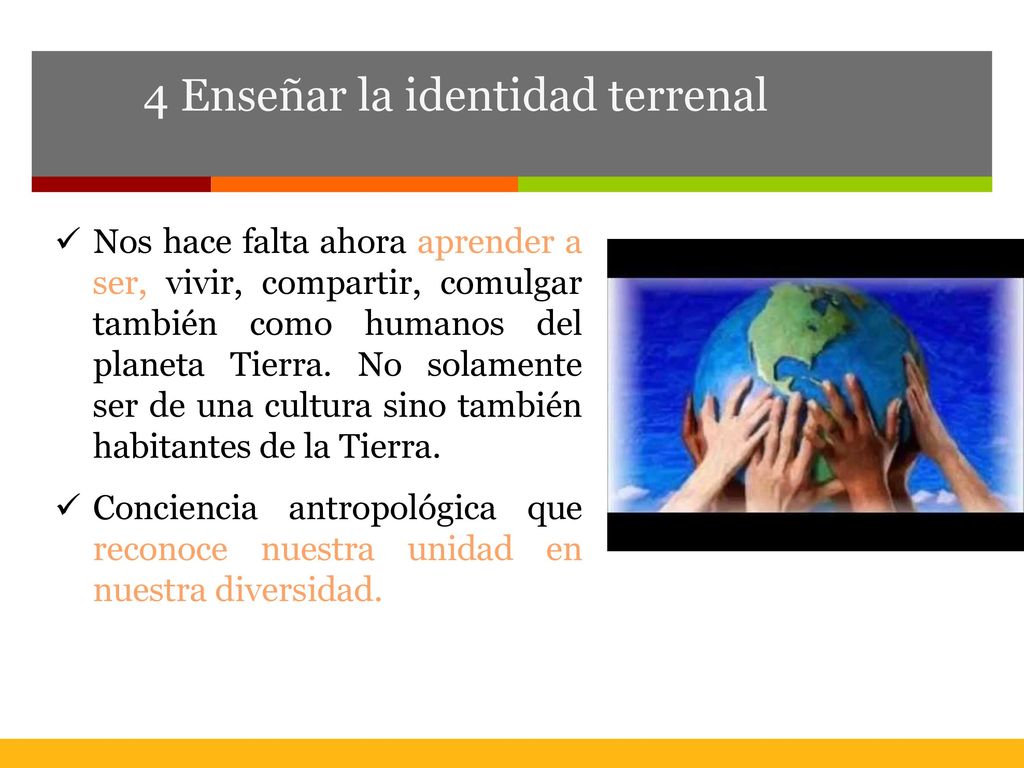 4 Enseñar la identidad terrenal

✓ Nos hace falta ahora aprender a ser, vivir, compartir, comulgar también como humanos del planeta Tierra. No solamente ser de una cultura sino también habitantes de la Tierra.

✓ Conciencia antropológica que reconoce nuestra unidad en nuestra diversidad.